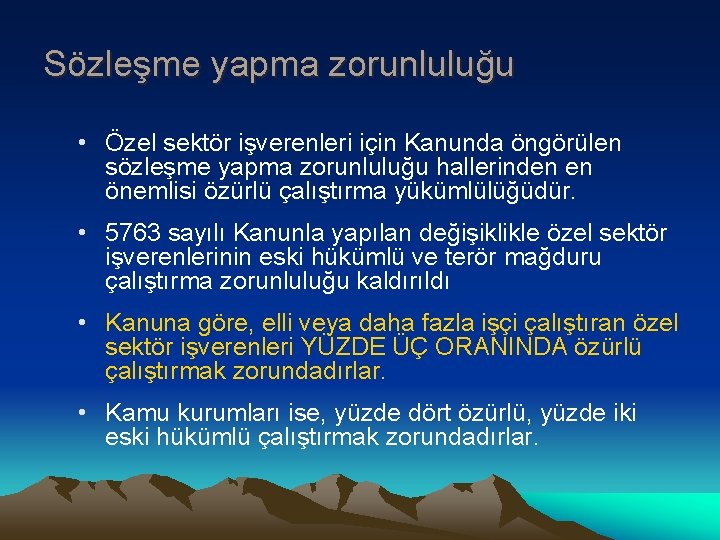 Sözleşme yapma zorunluluğu

• Özel sektör işverenleri için Kanunda öngörülen sözleşme yapma zorunluluğu hallerinden en önemlisi özürlü çalıştırma yükümlülüğüdür.

• 5763 sayılı Kanunla yapılan değişiklikle özel sektör işverenlerinin eski hükümlü ve terör mağduru çalıştırma zorunluluğu kaldırıldı

• Kanuna göre, elli veya daha fazla işçi çalıştıran özel sektör işverenleri YÜZDE ÜÇ ORANINDA özürlü çalıştırmak zorundadırlar.

• Kamu kurumları ise, yüzde dört özürlü, yüzde iki eski hükümlü çalıştırmak zorundadırlar.